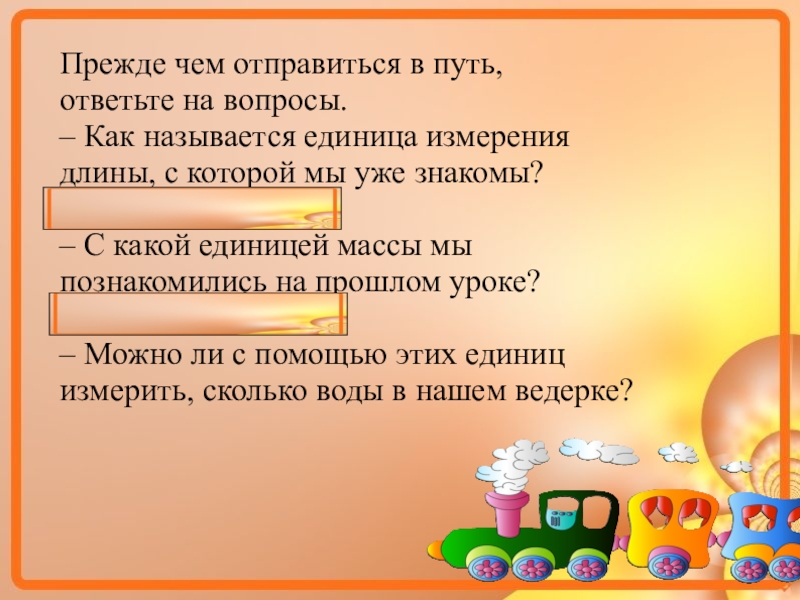 Прежде чем отправиться в путь, ответьте на вопросы.
– Как называется единица измерения длины, с которой мы уже знакомы?

– С какой единицей массы мы познакомились на прошлом уроке?

– Можно ли с помощью этих единиц измерить, сколько воды в нашем ведерке?